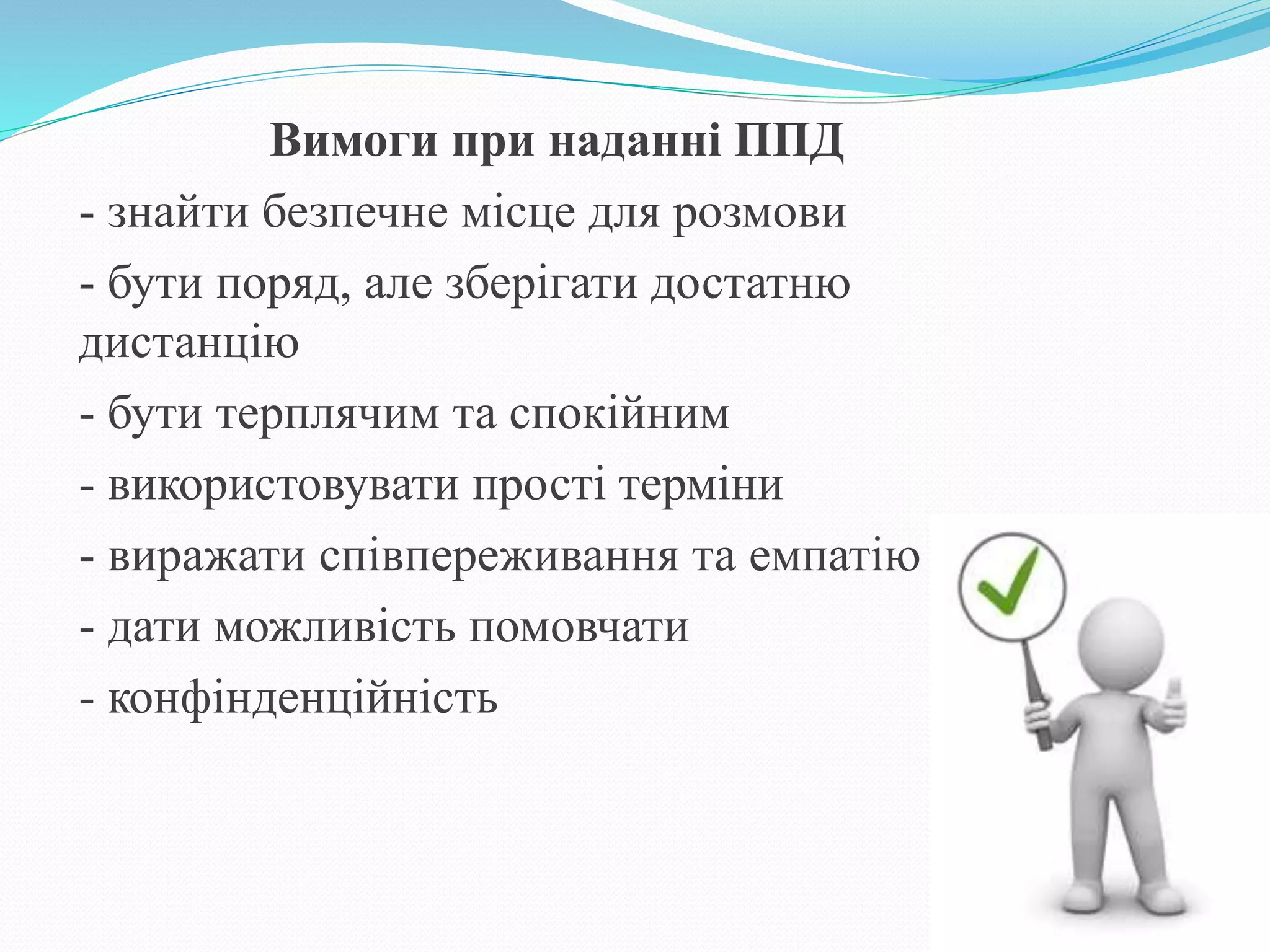 Вимоги при наданні ППД

- знайти безпечне місце для розмови

- бути поряд, але зберігати достатню дистанцію

- бути терплячим та спокійним

- використовувати прості терміни

- виражати співпереживання та емпатію

- дати можливість помовчати

- конфінденційність